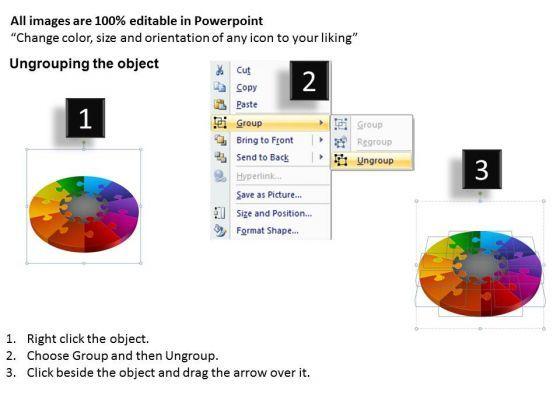 All images are 100% editable in Powerpoint
“Change color, size and orientation of any icon to your liking”

Ungrouping the object

1

2

Cut
Copy
Paste
Group
Bring to Front
Send to Back
Hyperlink...
Save as Picture...
Size and Position...
Format Shape...

Group
Regroup
Ungroup

3

1. Right click the object.
2. Choose Group and then Ungroup.
3. Click beside the object and drag the arrow over it.